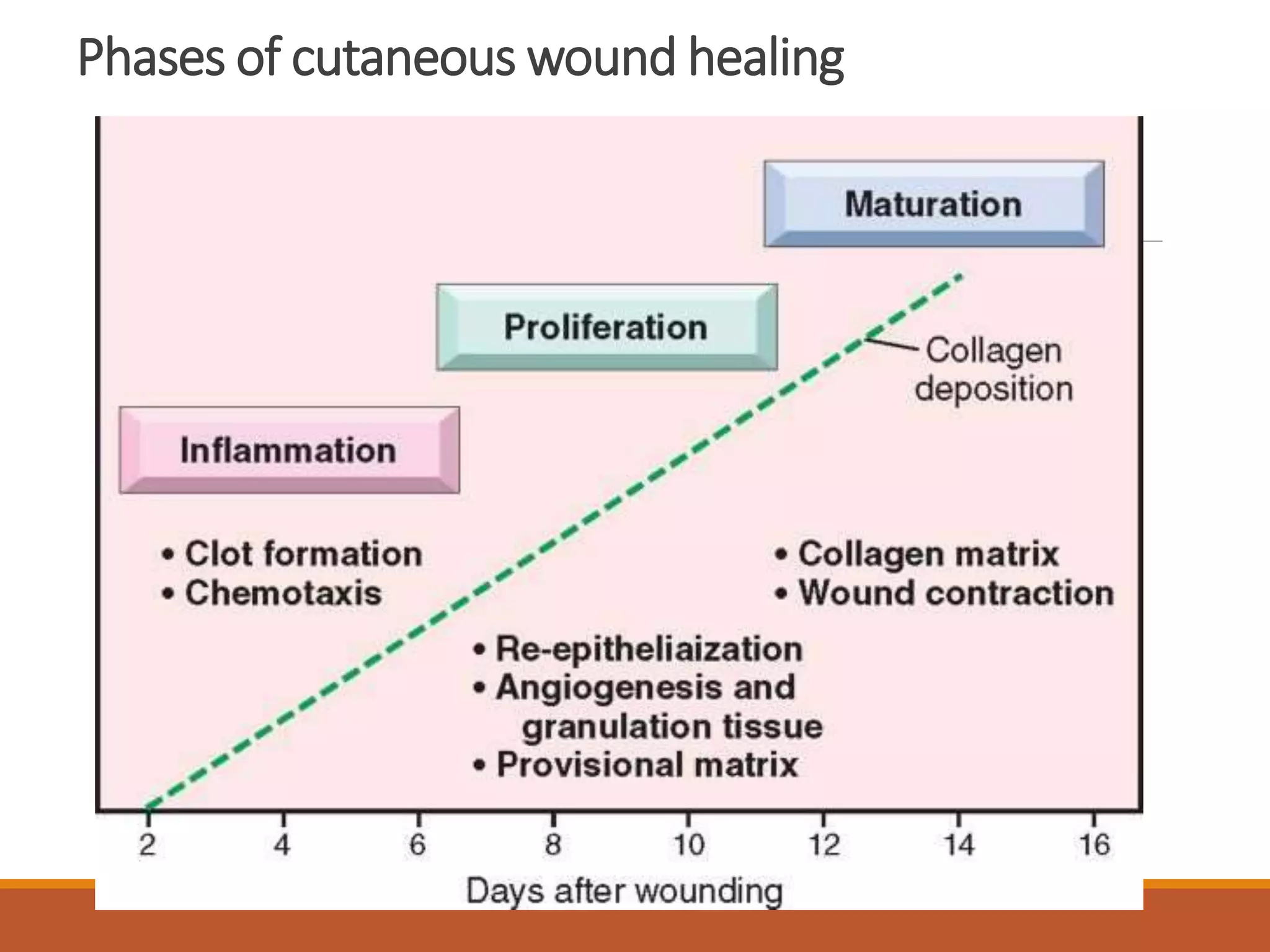 Phases of cutaneous wound healing

Maturation

Proliferation

Collagen deposition

Inflammation

• Clot formation
• Chemotaxis

• Collagen matrix
• Wound contraction

• Re-epitheliaization
• Angiogenesis and granulation tissue
• Provisional matrix

2 4 6 8 10 12 14 16

Days after wounding